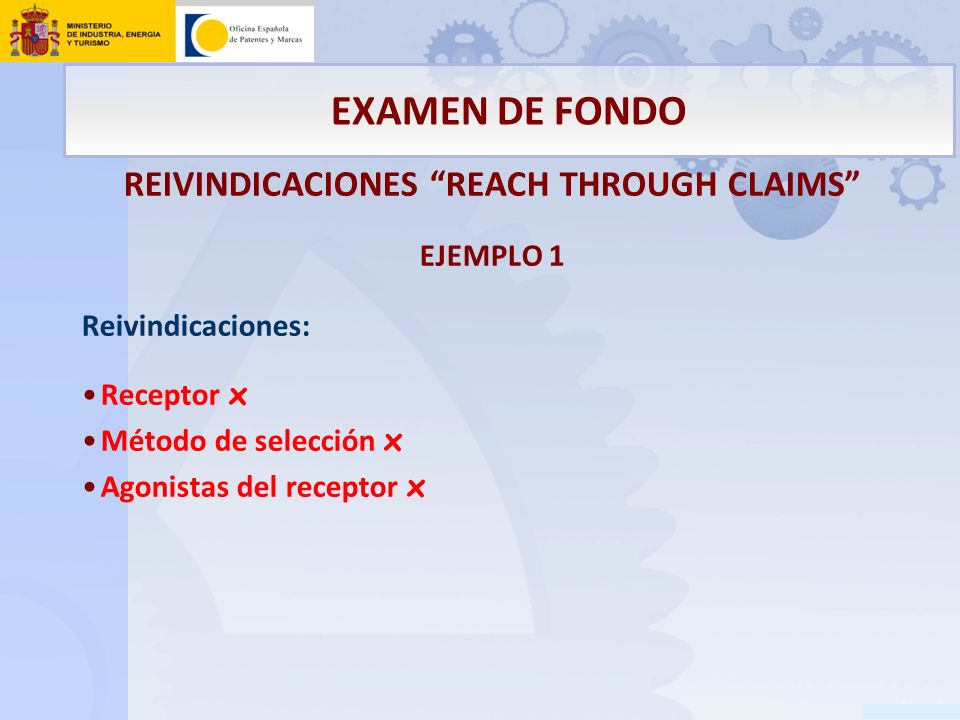 MINISTERIO DE INDUSTRIA, ENERGIA Y TURISMO

Oficina Española de Patentes y Marcas

EXAMEN DE FONDO

REIVINDICACIONES “REACH THROUGH CLAIMS”

EJEMPLO 1

Reivindicaciones:

• Receptor ×
• Método de selección ×
• Agonistas del receptor ×